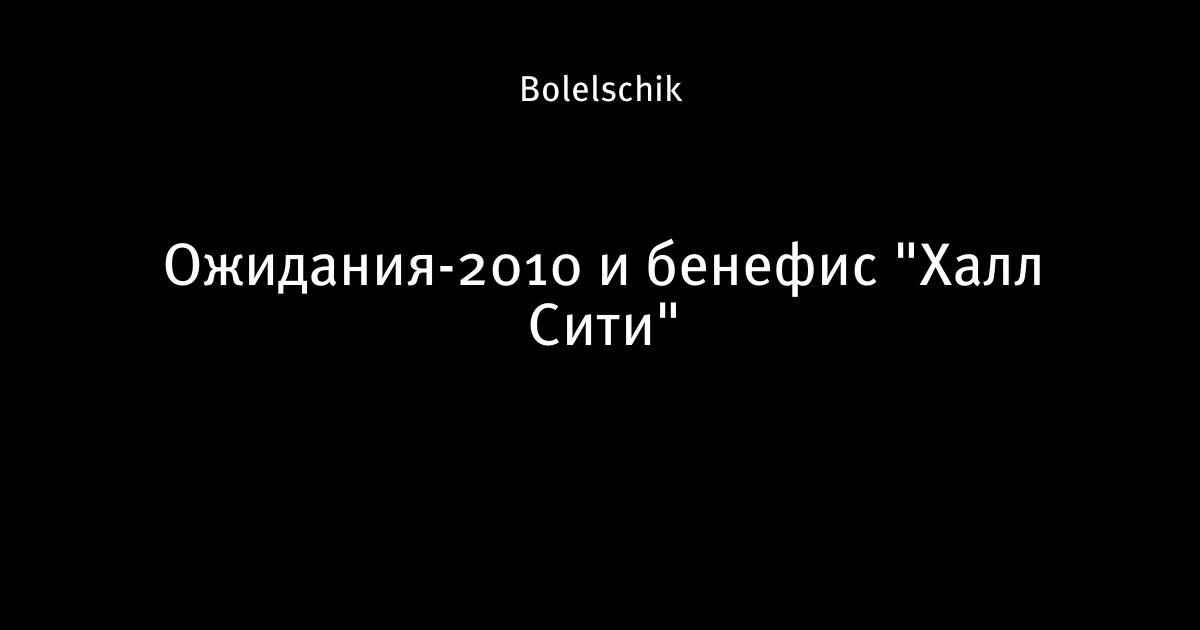 Bolelschik

Ожидания-2010 и бенефис "Халл Сити"